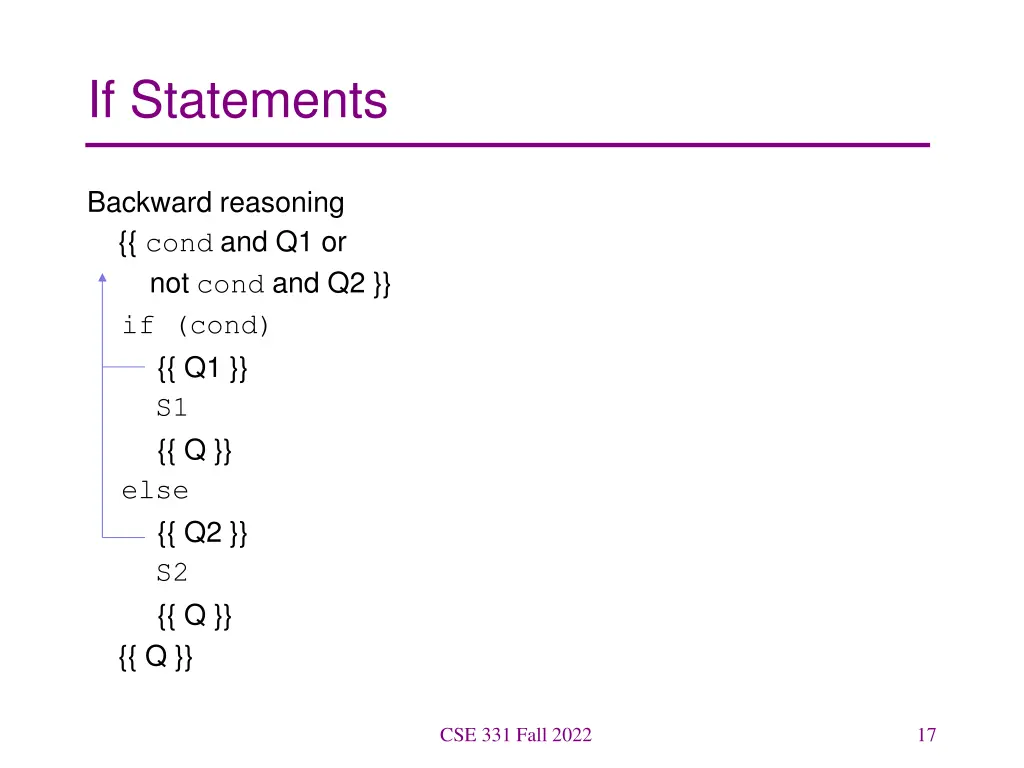 If Statements

Backward reasoning

{{ cond and Q1 or
not cond and Q2 }}
if (cond)
{{ Q1 }}
S1
{{ Q }}
else
{{ Q2 }}
S2
{{ Q }}
{{ Q }}

CSE 331 Fall 2022

17